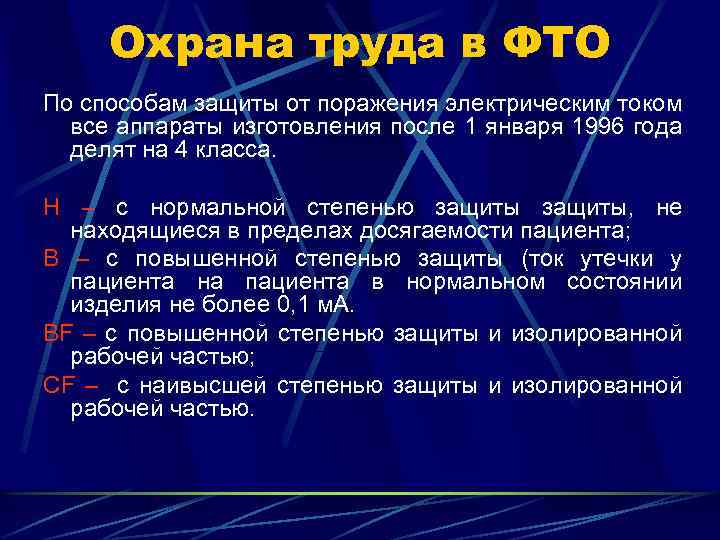 Охрана труда в ФТО

По способам защиты от поражения электрическим током все аппараты изготовления после 1 января 1996 года делят на 4 класса.

Н – с нормальной степенью защиты защиты, не находящиеся в пределах досягаемости пациента;

В – с повышенной степенью защиты (ток утечки у пациента на пациента в нормальном состоянии изделия не более 0,1 мА.

BF – с повышенной степенью защиты и изолированной рабочей частью;

CF – с наивысшей степенью защиты и изолированной рабочей частью.